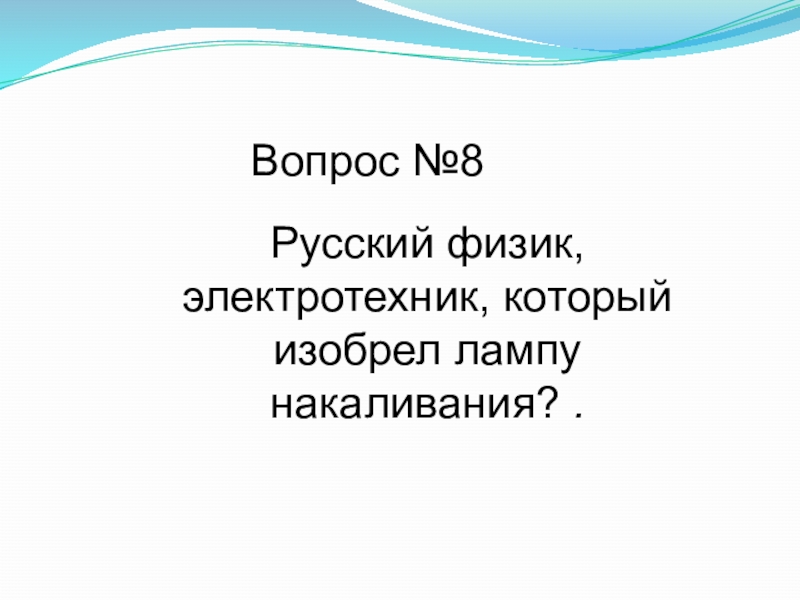 Вопрос №8

Русский физик, электротехник, который изобрел лампу накаливания? .